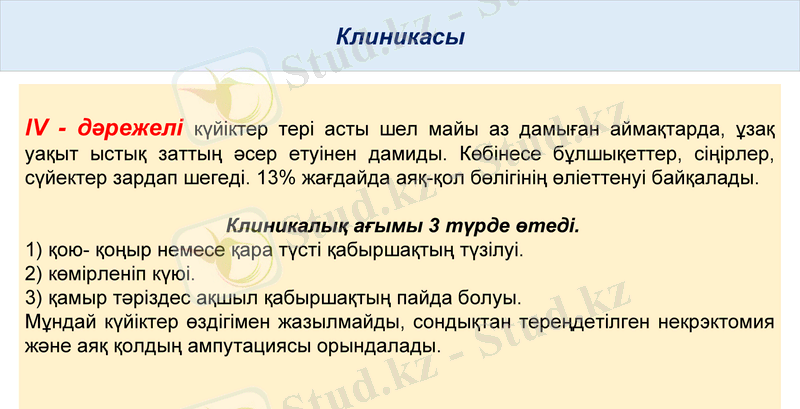 Клиникасы

IV - дәрежелі күйіктер тері асты шел майы аз дамыған аймақтарда, ұзақ уақыт ыстық заттың әсер етуінен дамиды. Көбінесе бұлшықеттер, сіңірлер, сүйектер зардап шегеді. 13% жағдайда аяқ-қол бөлігінің өлиеттенуі байқалады.

Клиникалық ағымы 3 түрде өтеді.
1) қою- қоңыр немесе қара түсті қабыршақтың түзілуі.
2) көмірленіп күюі.
3) қамыр тәріздес ақшыл қабыршақтың пайда болуы.
Мұндай күйіктер өздігімен жазылмайды, сондықтан тереңдетілген некрэктомия және аяқ қолдың ампутациясы орындалады.

Stud.kz - Stud.kz